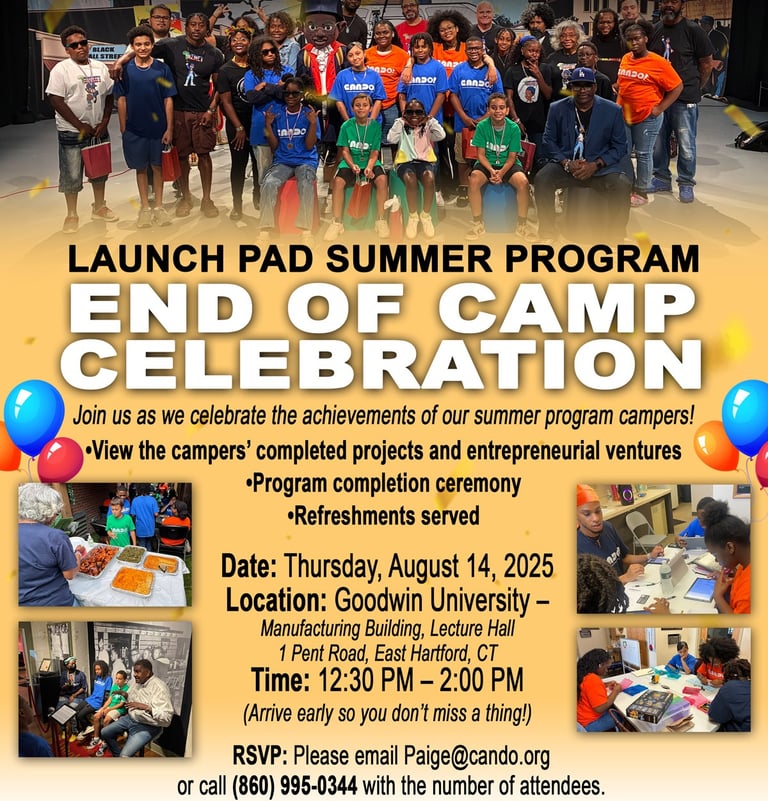 LAUNCH PAD SUMMER PROGRAM
END OF CAMP CELEBRATION

Join us as we celebrate the achievements of our summer program campers!
•View the campers' completed projects and entrepreneurial ventures
•Program completion ceremony
•Refreshments served

Date: Thursday, August 14, 2025
Location: Goodwin University –
Manufacturing Building, Lecture Hall
1 Pent Road, East Hartford, CT
Time: 12:30 PM – 2:00 PM
(Arrive early so you don't miss a thing!)

RSVP: Please email Paige@cando.org or call (860) 995-0344 with the number of attendees.